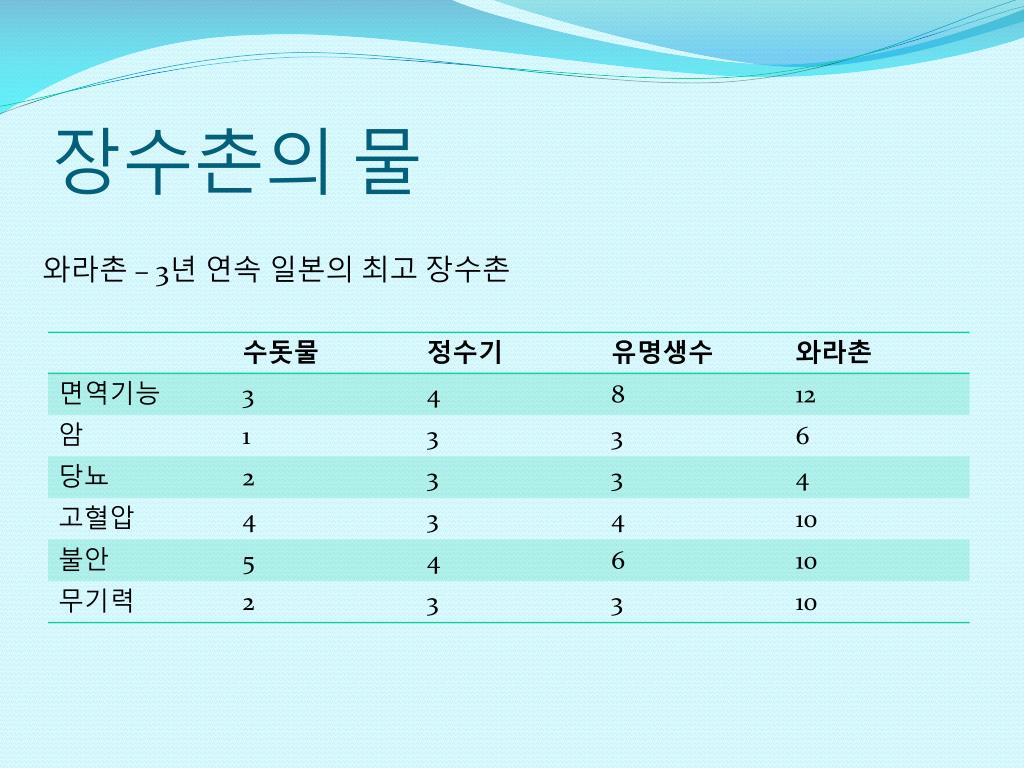 장수촌의 물

와라촌 – 3년 연속 일본의 최고 장수촌

| | 수돗물 | 정수기 | 유명생수 | 와라촌 |
|---|---|---|---|---|
| 면역기능 | 3 | 4 | 8 | 12 |
| 암 | 1 | 3 | 3 | 6 |
| 당뇨 | 2 | 3 | 3 | 4 |
| 고혈압 | 4 | 3 | 4 | 10 |
| 불안 | 5 | 4 | 6 | 10 |
| 무기력 | 2 | 3 | 3 | 10 |